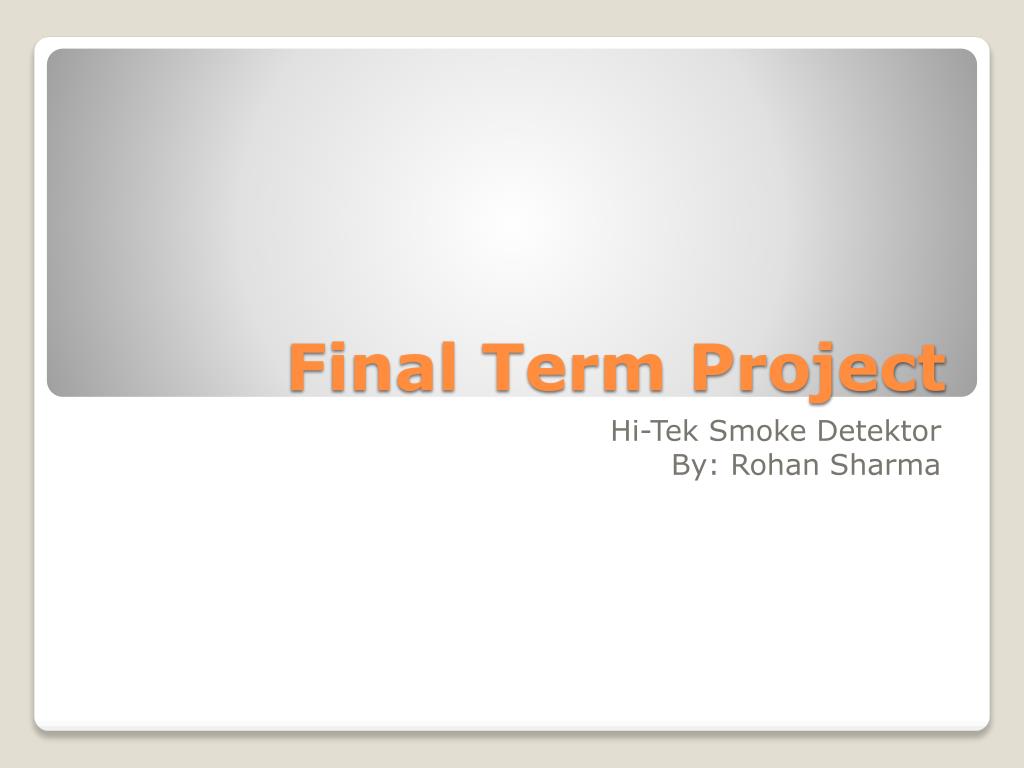 Final Term Project

Hi-Tek Smoke Detektor
By: Rohan Sharma